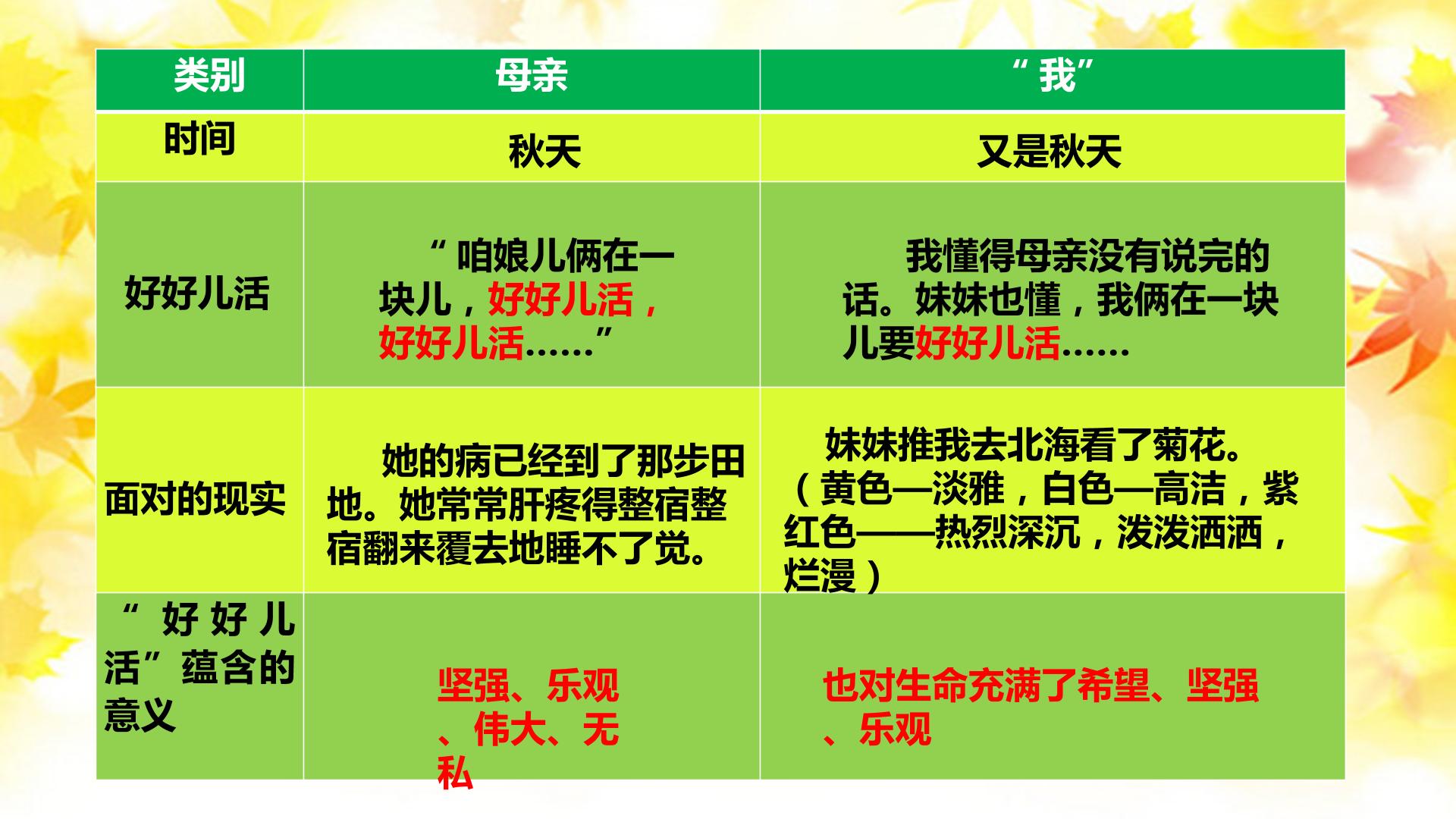 | 类别 | 母亲 | “我” |
|---|---|---|
| 时间 | 秋天 | 又是秋天 |
| 好好儿活 | “咱娘儿俩在一块儿，好好儿活，好好儿活……” | 我懂得母亲没有说完的话。妹妹也懂，我俩在一块儿要好好儿活…… |
| 面对的现实 | 她的病已经到了那步田地。她常常肝疼得整宿整宿翻来覆去地睡不了觉。 | 妹妹推我去北海看了菊花。（黄色—淡雅，白色—高洁，紫红色——热烈深沉，泼泼洒洒，烂漫） |
| “好好儿活”蕴含的意义 | 坚强、乐观、伟大、无私 | 也对生命充满了希望、坚强、乐观 |